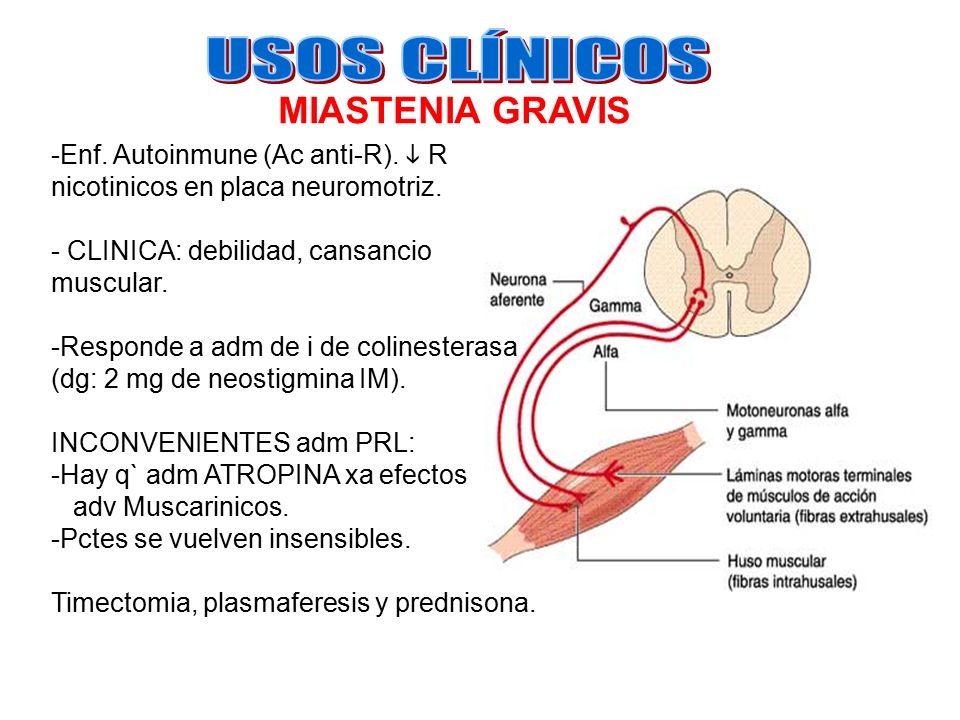 USOS CLÍNICOS
MIASTENIA GRAVIS

-Enf. Autoinmune (Ac anti-R). ↓ R nicotinicos en placa neuromotriz.

- CLINICA: debilidad, cansancio muscular.

-Responde a adm de i de colinesterasa (dg: 2 mg de neostigmina IM).

INCONVENIENTES adm PRL:
-Hay q` adm ATROPINA xa efectos adv Muscarinicos.
-Pctes se vuelven insensibles.

Timectomia, plasmaferesis y prednisona.

Neurona aferente
Gamma
Alfa
Motoneuronas alfa y gamma
Láminas motoras terminales de músculos de acción voluntaria (fibras extrahusales)
Huso muscular (fibras intrahusales)